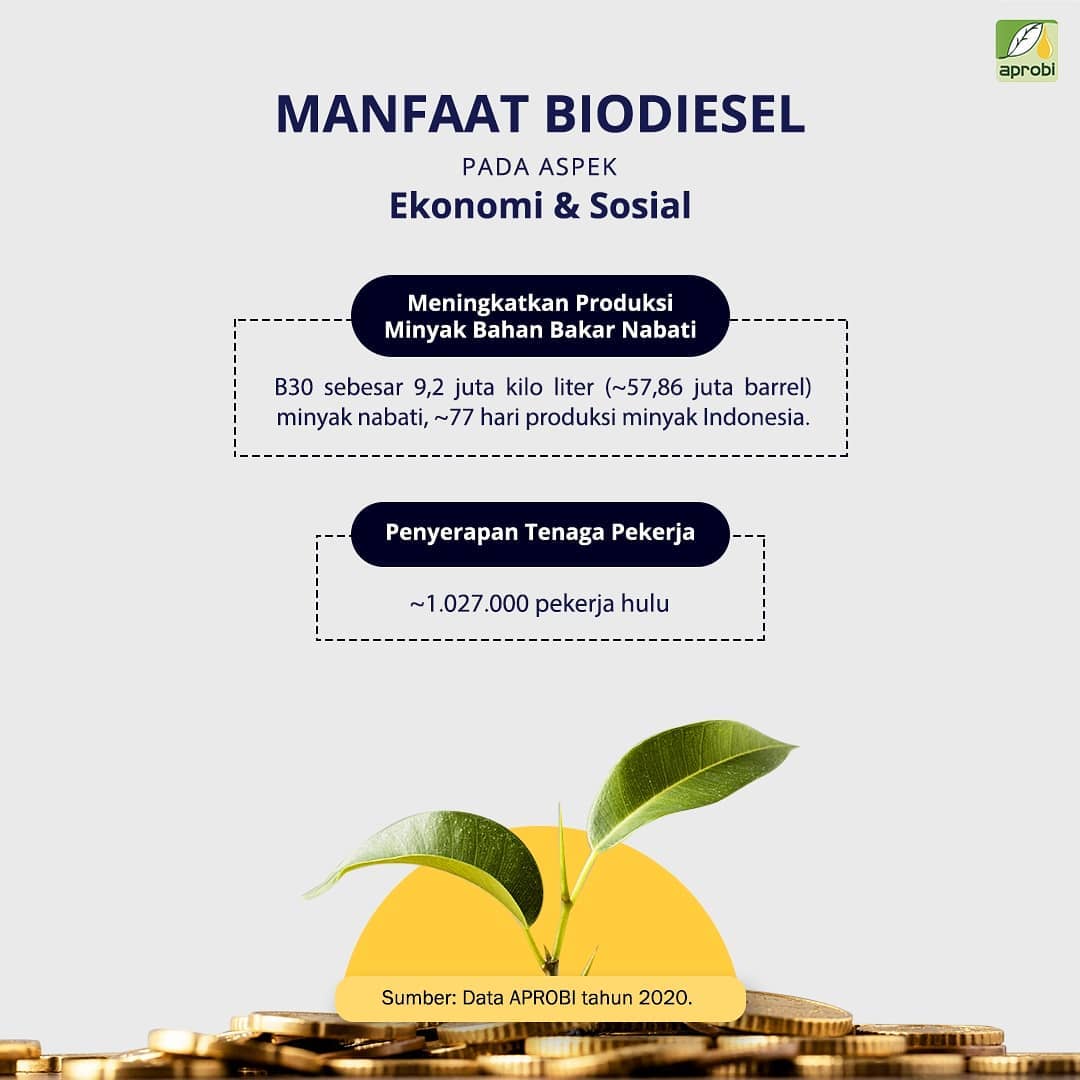 aprobi

MANFAAT BIODIESEL
PADA ASPEK
Ekonomi & Sosial

Meningkatkan Produksi Minyak Bahan Bakar Nabati

B30 sebesar 9,2 juta kilo liter (~57,86 juta barrel) minyak nabati, ~77 hari produksi minyak Indonesia.

Penyerapan Tenaga Pekerja

~1.027.000 pekerja hulu

Sumber: Data APROBI tahun 2020.